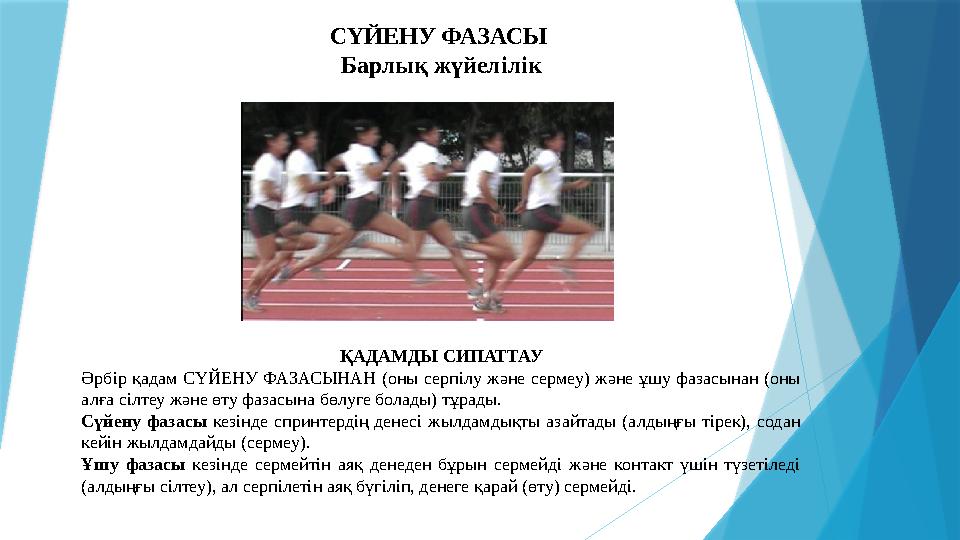 СҮЙЕНУ ФАЗАСЫ
Барлық жүйелілік

ҚАДАМДЫ СИПАТТАУ
Әрбір қадам СҮЙЕНУ ФАЗАСЫНАН (оны серпілу және сермеу) және ұшу фазасынан (оны алға сілтеу және өту фазасына бөлуге болады) тұрады.
Сүйену фазасы кезінде спринтердің денесі жылдамдықты азайтады (алдыңғы тірек), содан кейін жылдамдайды (сермеу).
Ұшу фазасы кезінде сермейтін аяқ денеден бұрын сермейді және контакт үшін түзетіледі (алдыңғы сілтеу), ал серпілетін аяқ бүгіліп, денеге қарай (өту) сермейді.